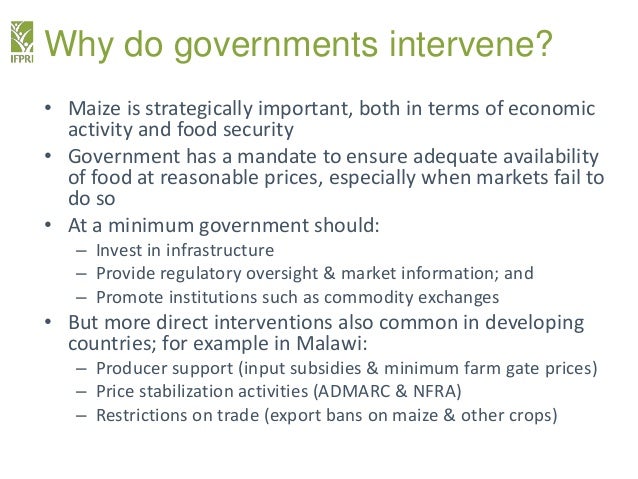 IFPRI

Why do governments intervene?

• Maize is strategically important, both in terms of economic activity and food security
• Government has a mandate to ensure adequate availability of food at reasonable prices, especially when markets fail to do so
• At a minimum government should:
– Invest in infrastructure
– Provide regulatory oversight & market information; and
– Promote institutions such as commodity exchanges
• But more direct interventions also common in developing countries; for example in Malawi:
– Producer support (input subsidies & minimum farm gate prices)
– Price stabilization activities (ADMARC & NFRA)
– Restrictions on trade (export bans on maize & other crops)